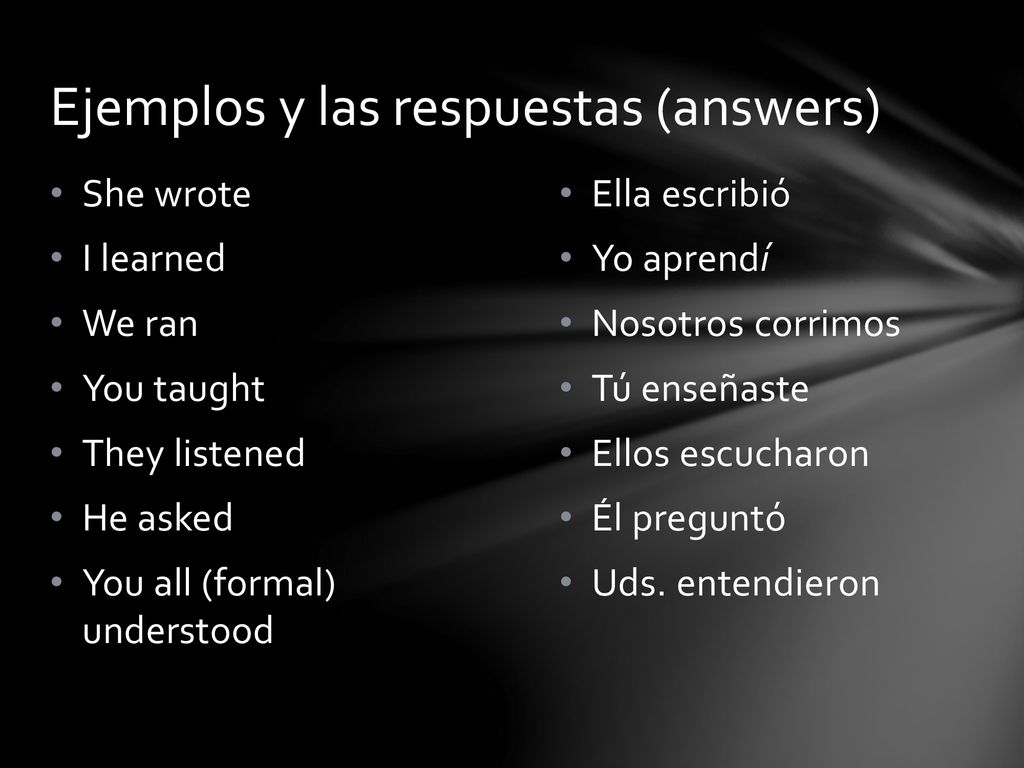 Ejemplos y las respuestas (answers)

• She wrote
• I learned
• We ran
• You taught
• They listened
• He asked
• You all (formal) understood

• Ella escribió
• Yo aprendí
• Nosotros corrimos
• Tú enseñaste
• Ellos escucharon
• Él preguntó
• Uds. entendieron